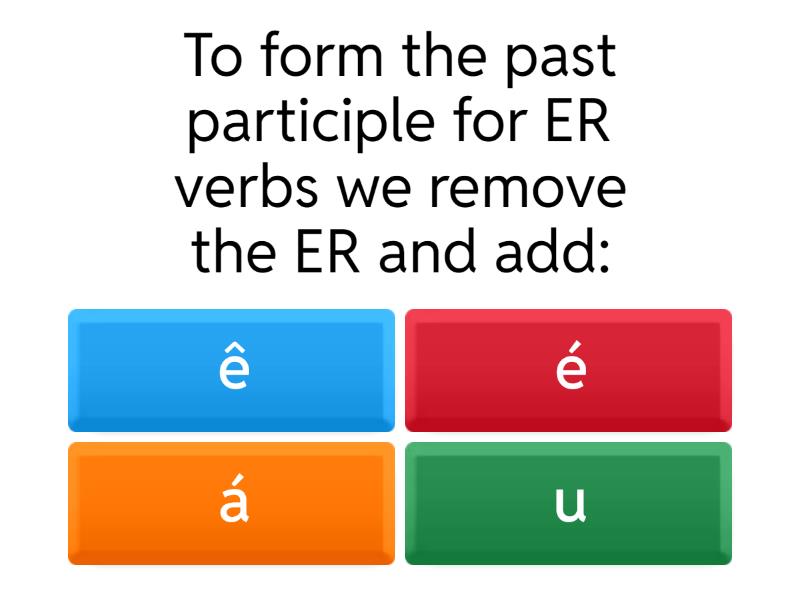 To form the past participle for ER verbs we remove the ER and add:

ê

é

á

u